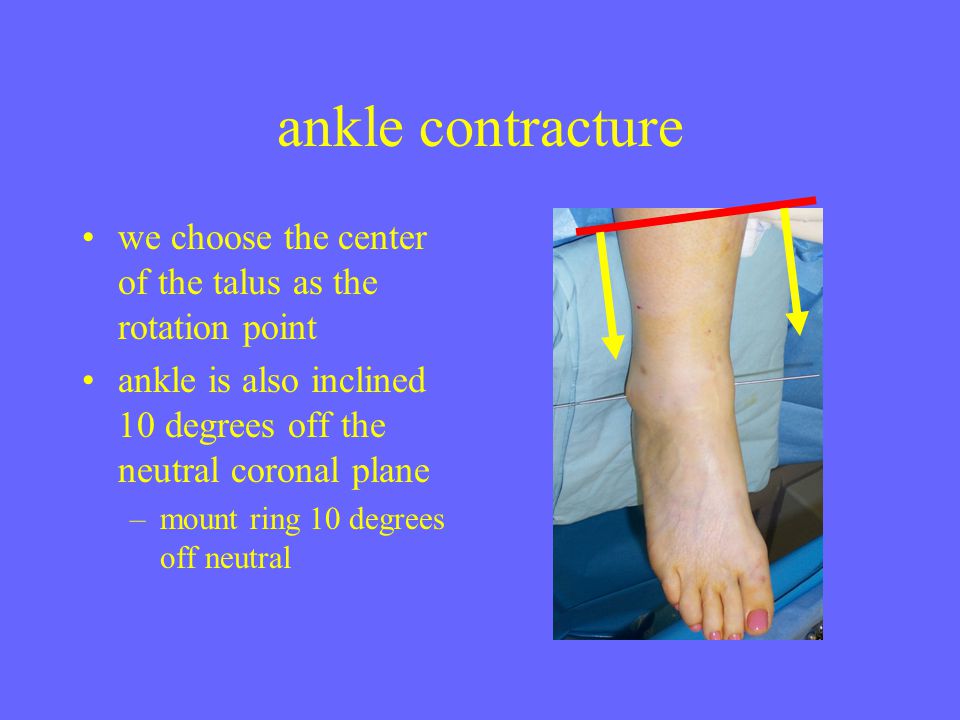 ankle contracture

• we choose the center of the talus as the rotation point
• ankle is also inclined 10 degrees off the neutral coronal plane
– mount ring 10 degrees off neutral